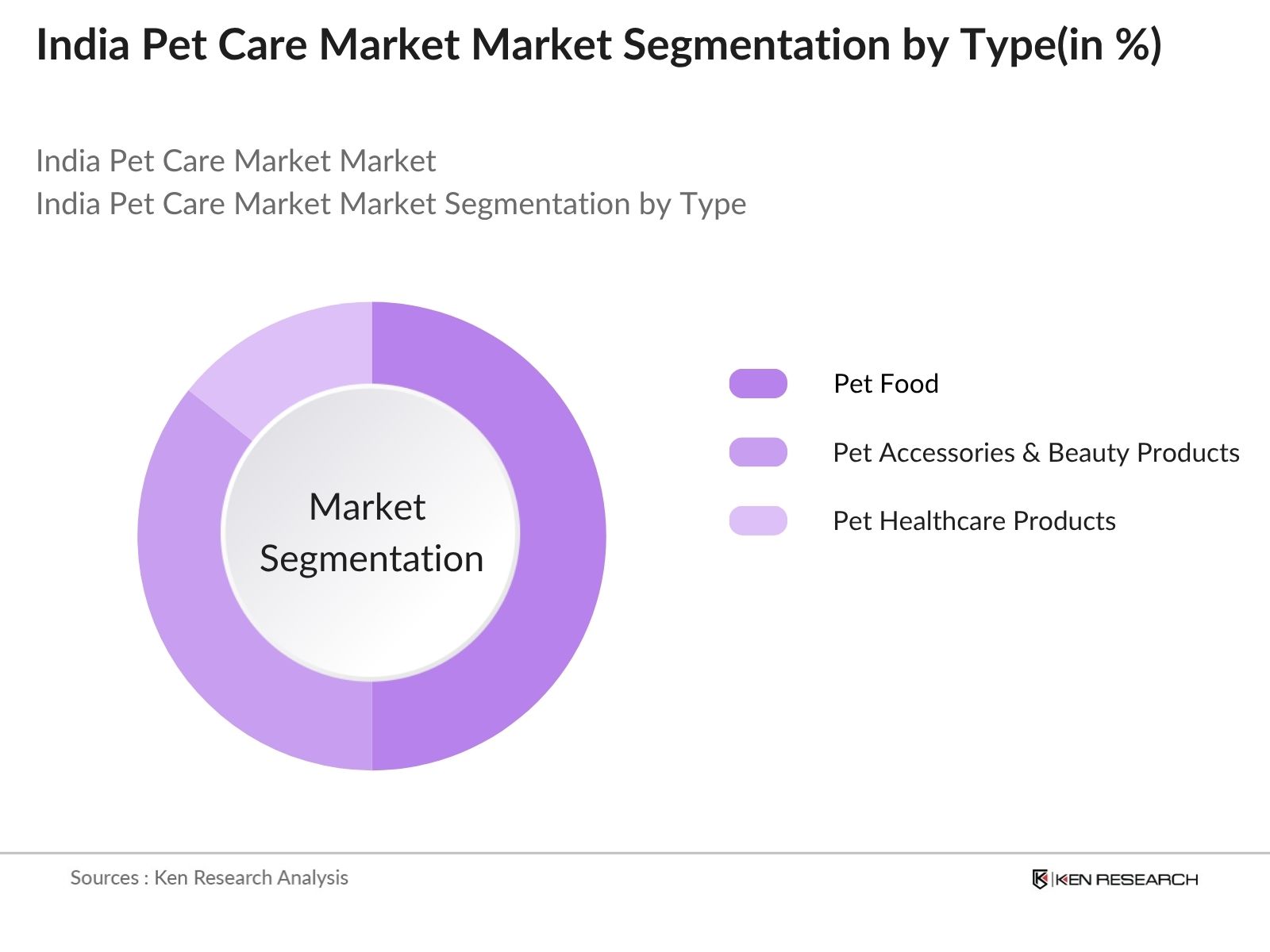 India Pet Care Market Market Segmentation by Type(in %)

India Pet Care Market Market
India Pet Care Market Market Segmentation by Type

Market Segmentation

Pet Food
Pet Accessories & Beauty Products
Pet Healthcare Products

Sources : Ken Research Analysis

KEN RESEARCH